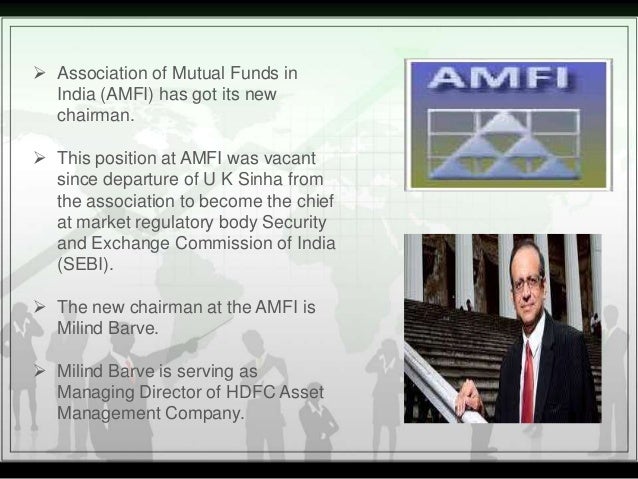 ➢ Association of Mutual Funds in India (AMFI) has got its new chairman.

➢ This position at AMFI was vacant since departure of U K Sinha from the association to become the chief at market regulatory body Security and Exchange Commission of India (SEBI).

➢ The new chairman at the AMFI is Milind Barve.

➢ Milind Barve is serving as Managing Director of HDFC Asset Management Company.

AMFI